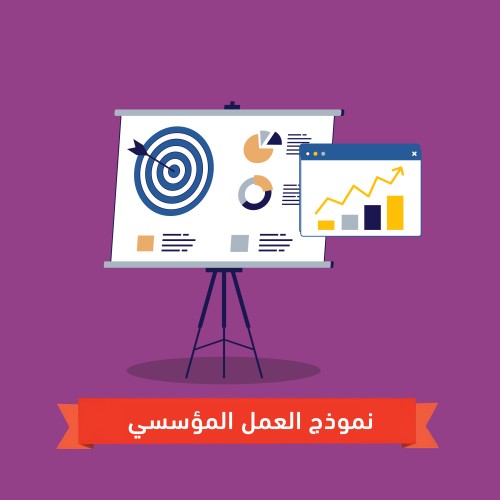 نموذج العمل المؤسسي